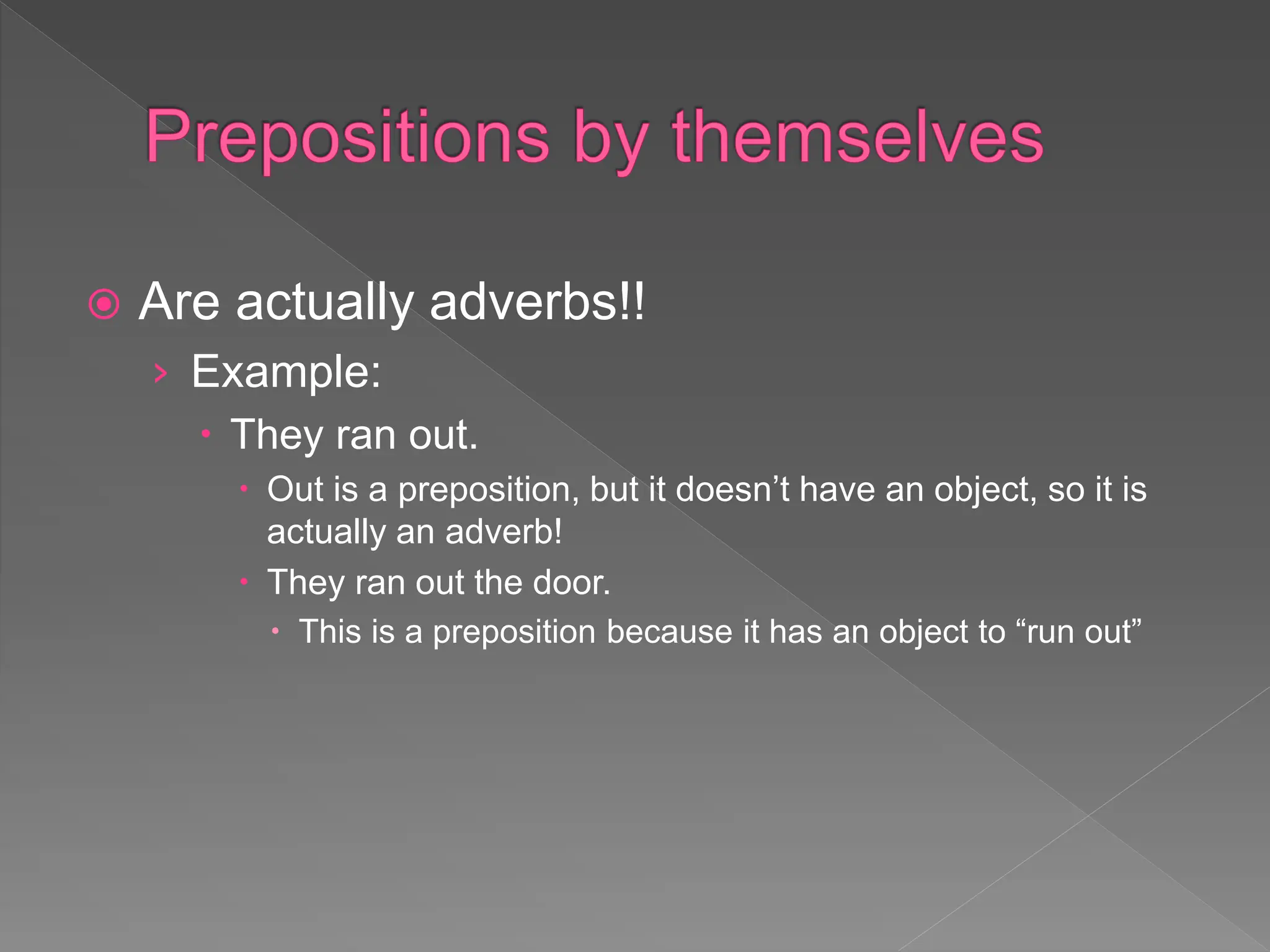 Prepositions by themselves

Are actually adverbs!!

Example:

They ran out.

Out is a preposition, but it doesn’t have an object, so it is actually an adverb!

They ran out the door.

This is a preposition because it has an object to “run out”